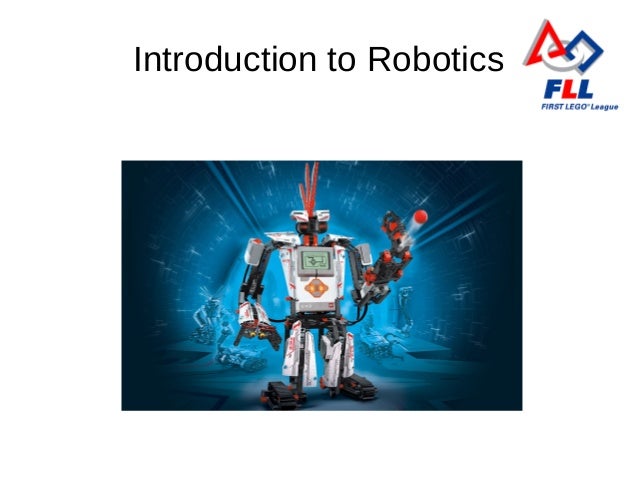 Introduction to Robotics

FLL
FIRST LEGO® League